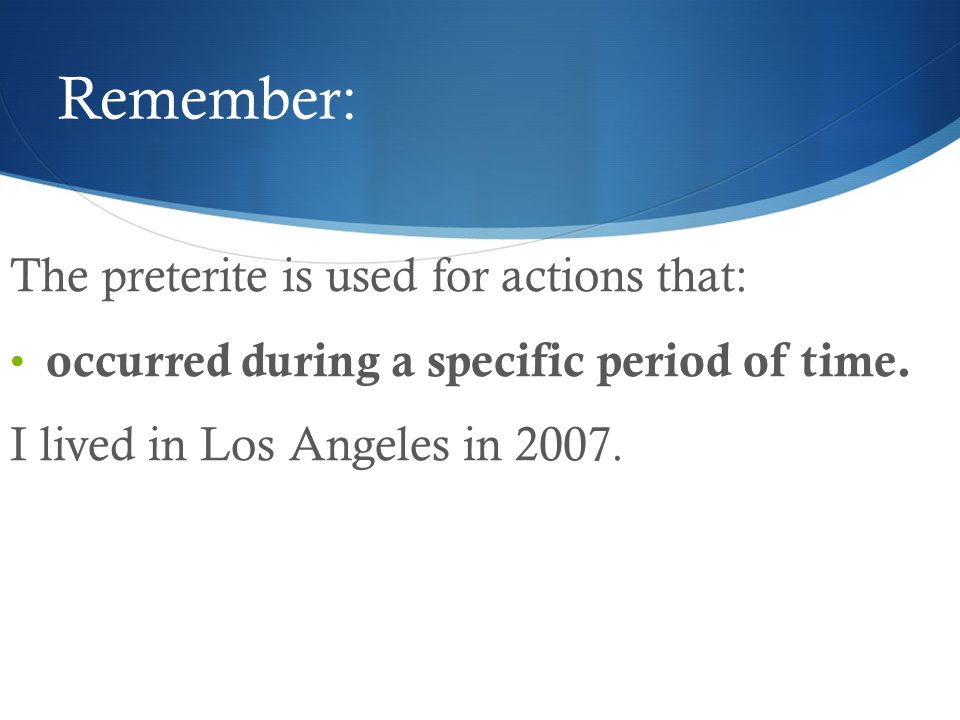 Remember:

The preterite is used for actions that:

• occurred during a specific period of time.

I lived in Los Angeles in 2007.